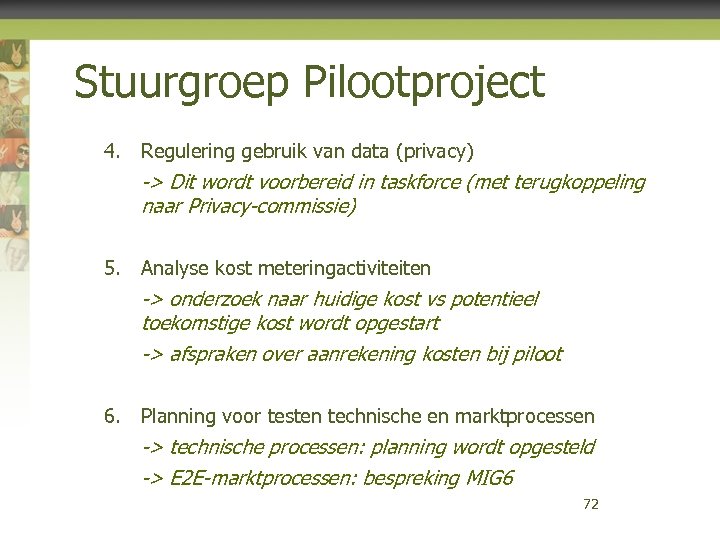 Stuurgroep Pilootproject

4. Regulering gebruik van data (privacy)

-> Dit wordt voorbereid in taskforce (met terugkoppeling naar Privacy-commissie)

5. Analyse kost meteringactiviteiten

-> onderzoek naar huidige kost vs potentieel toekomstige kost wordt opgestart

-> afspraken over aanrekening kosten bij piloot

6. Planning voor testen technische en marktprocessen

-> technische processen: planning wordt opgesteld

-> E2E-marktprocessen: bespreking MIG6

72